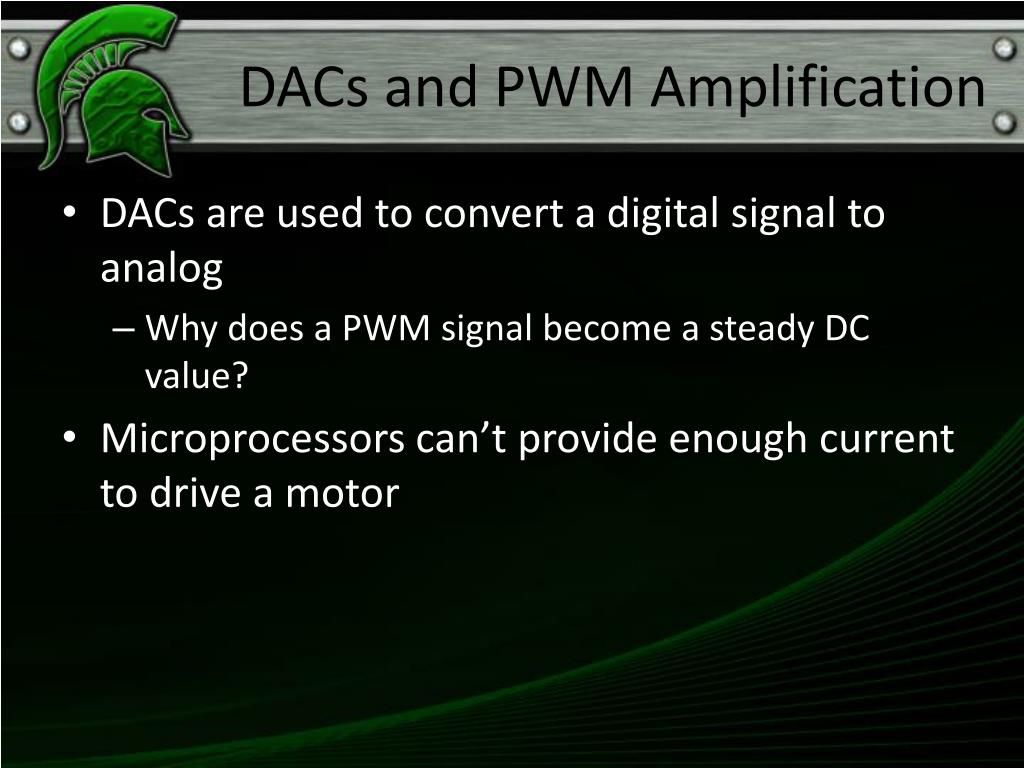 DACs and PWM Amplification

• DACs are used to convert a digital signal to analog

– Why does a PWM signal become a steady DC value?

• Microprocessors can’t provide enough current to drive a motor